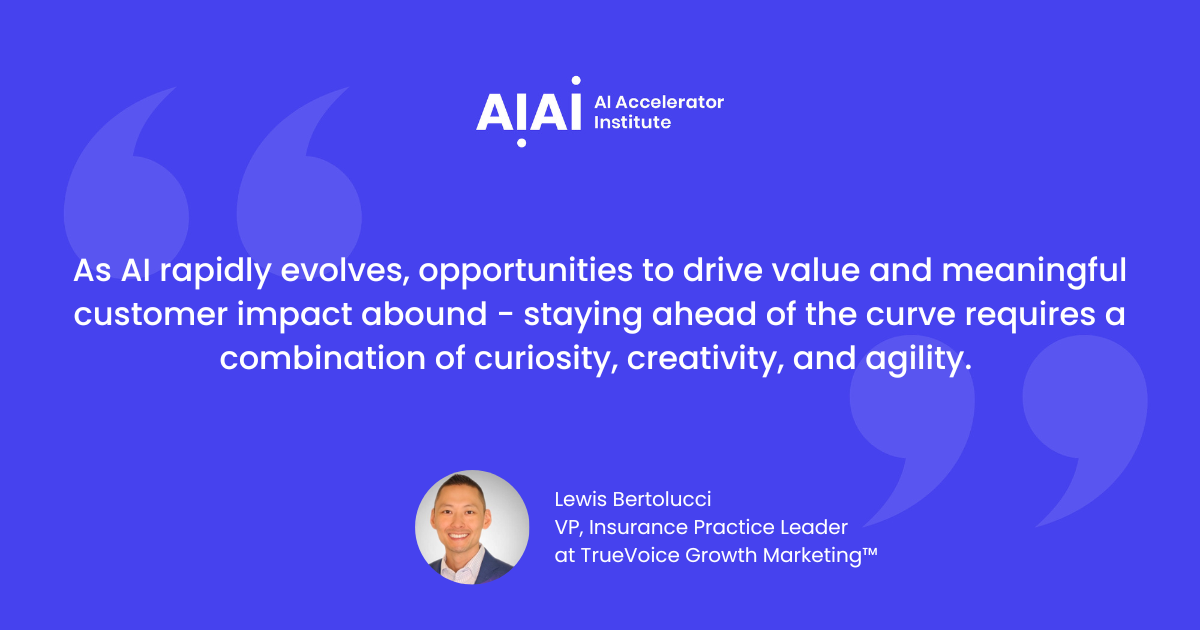 AIAI AI Accelerator Institute

As AI rapidly evolves, opportunities to drive value and meaningful customer impact abound - staying ahead of the curve requires a combination of curiosity, creativity, and agility.

Lewis Bertolucci
VP, Insurance Practice Leader
at TrueVoice Growth Marketing™